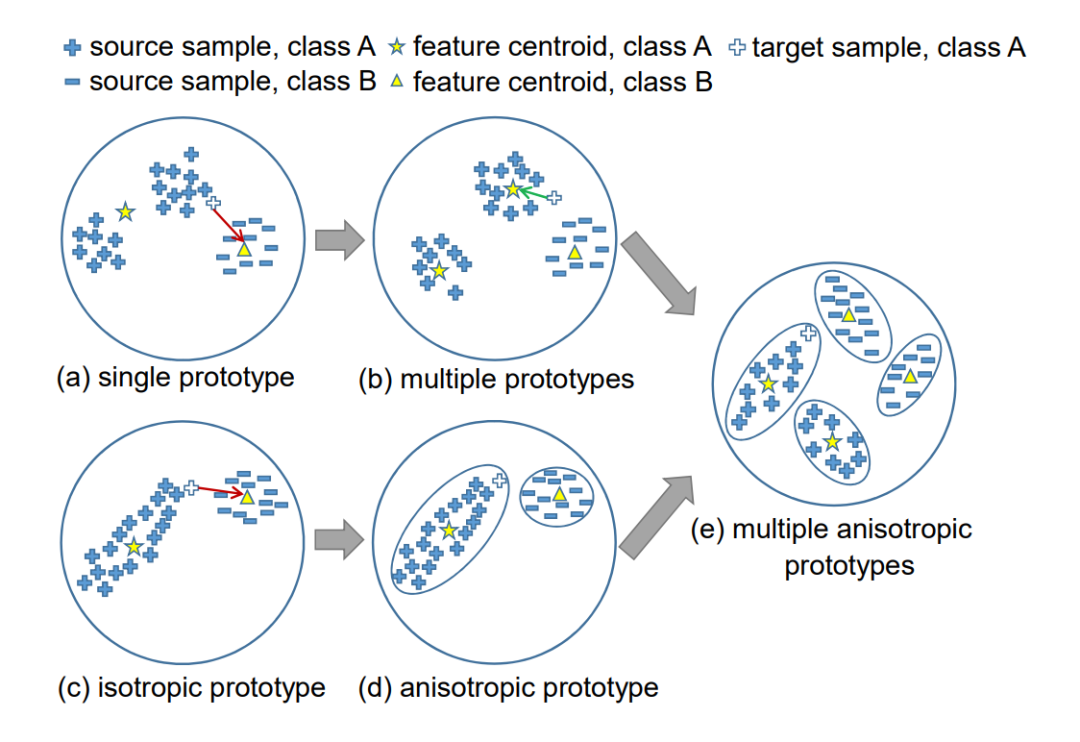 source sample, class A feature centroid, class A target sample, class A
source sample, class B feature centroid, class B

(a) single prototype

(b) multiple prototypes

(c) isotropic prototype

(d) anisotropic prototype

(e) multiple anisotropic prototypes